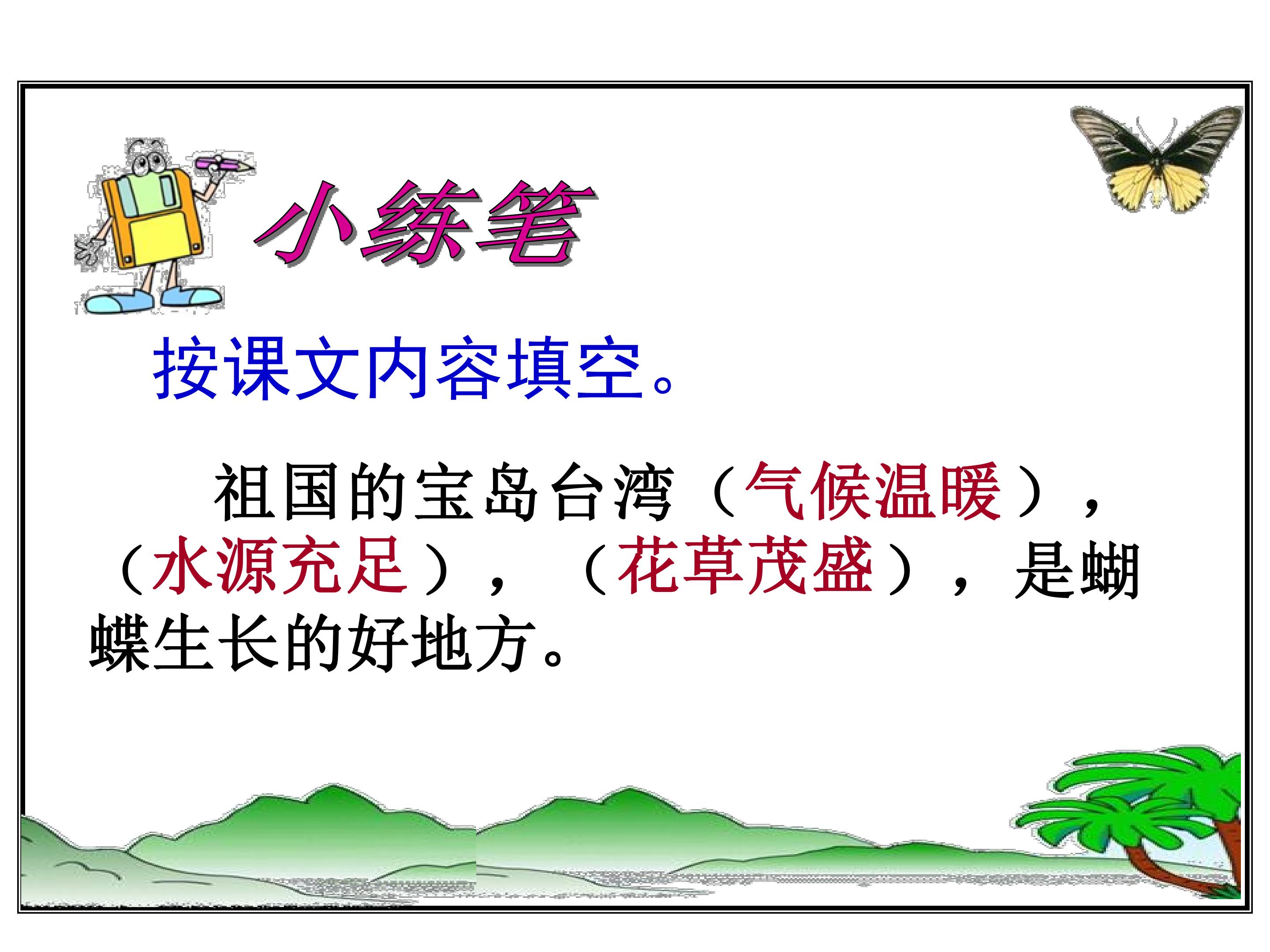 小练笔

按课文内容填空。

祖国的宝岛台湾（气候温暖），（水源充足），（花草茂盛），是蝴蝶生长的好地方。